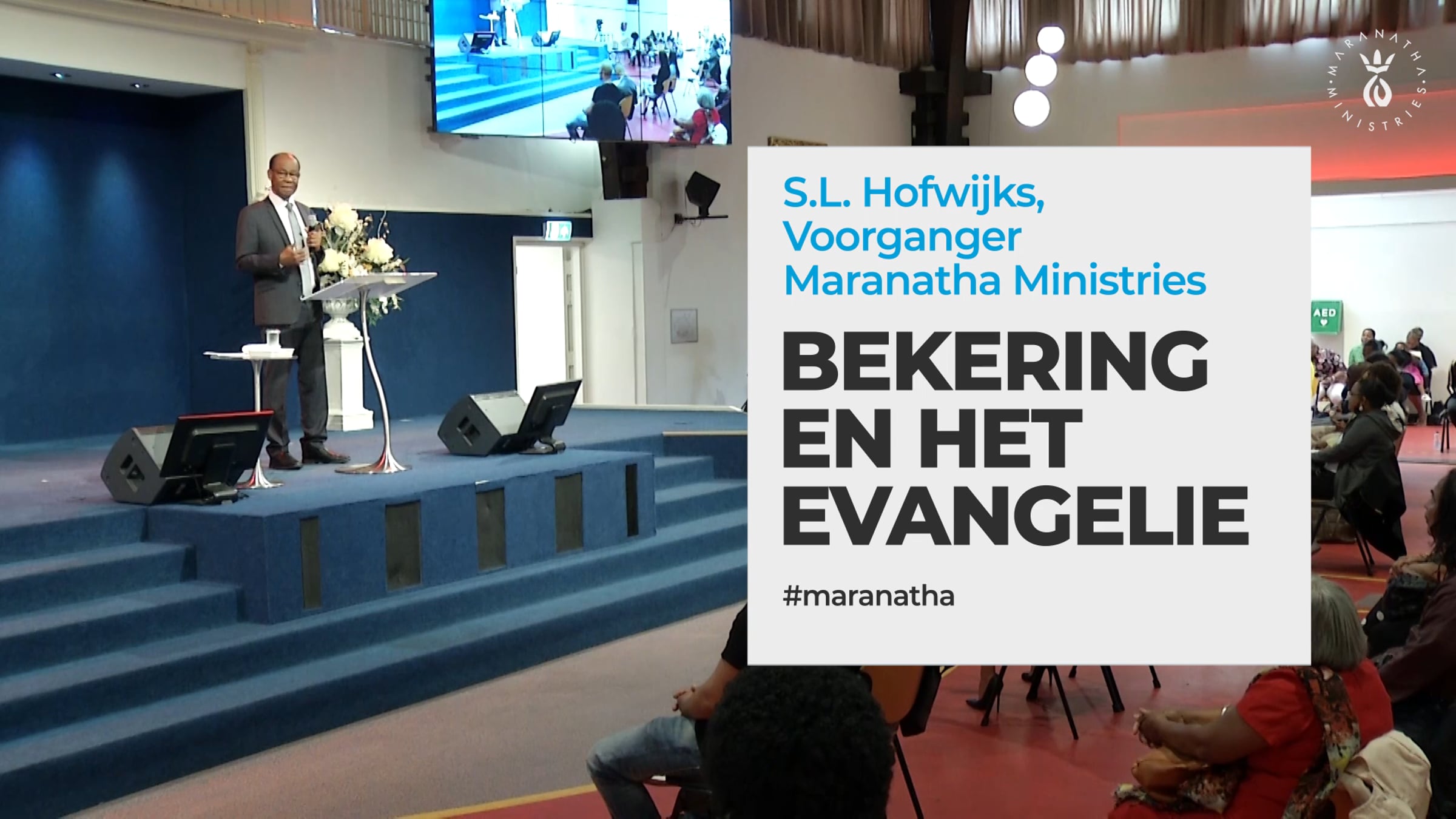 MARANATHA MINISTRIES

S.L. Hofwijks,
Voorganger
Maranatha Ministries

BEKERING EN HET EVANGELIE

#maranatha

AED